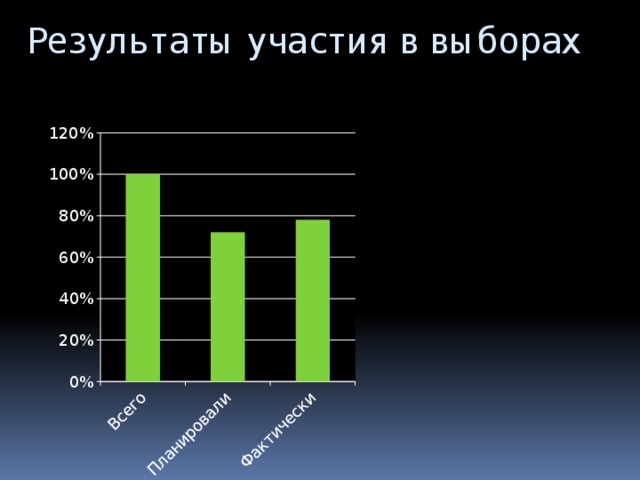 Результаты участия в выборах

120%
100%
80%
60%
40%
20%
0%

Всего
Планировали
Фактически